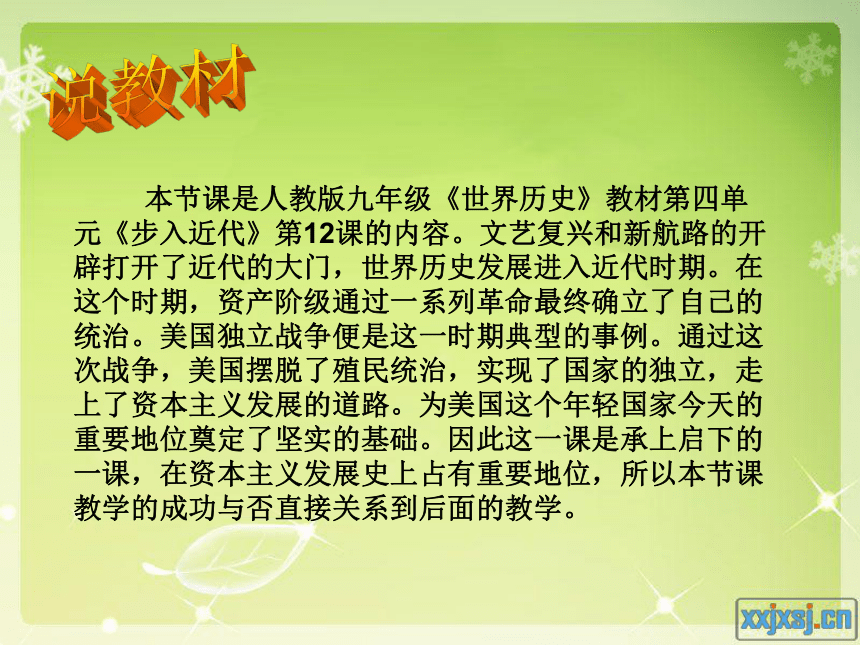 说教材

本节课是人教版九年级《世界历史》教材第四单元《步入近代》第12课的内容。文艺复兴和新航路的开辟打开了近代的大门，世界历史发展进入近代时期。在这个时期，资产阶级通过一系列革命最终确立了自己的统治。美国独立战争便是这一时期典型的事例。通过这次战争，美国摆脱了殖民统治，实现了国家的独立，走上了资本主义发展的道路。为美国这个年轻国家今天的重要地位奠定了坚实的基础。因此这一课是承上启下的一课，在资本主义发展史上占有重要地位，所以本节课教学的成功与否直接关系到后面的教学。

xxjxsj.cn